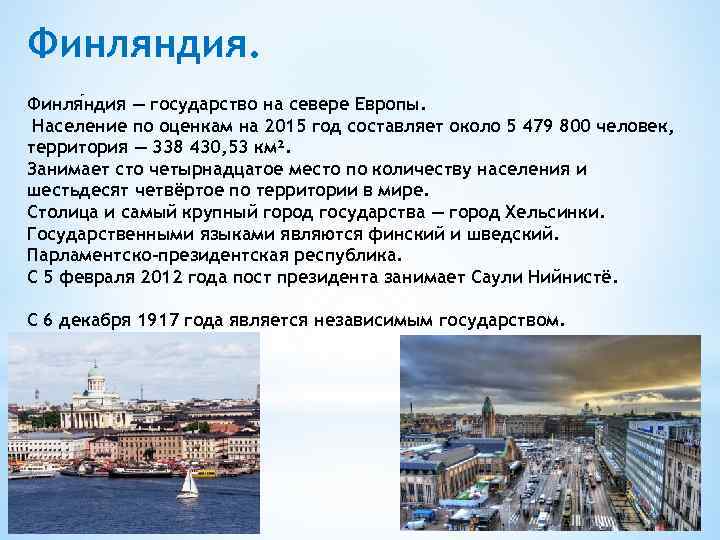 Финляндия.

Финля́ндия — государство на севере Европы.
Население по оценкам на 2015 год составляет около 5 479 800 человек, территория — 338 430,53 км².
Занимает сто четырнадцатое место по количеству населения и шестьдесят четвёртое по территории в мире.
Столица и самый крупный город государства — город Хельсинки.
Государственными языками являются финский и шведский.
Парламентско-президентская республика.
С 5 февраля 2012 года пост президента занимает Саули Нийнистё.

С 6 декабря 1917 года является независимым государством.